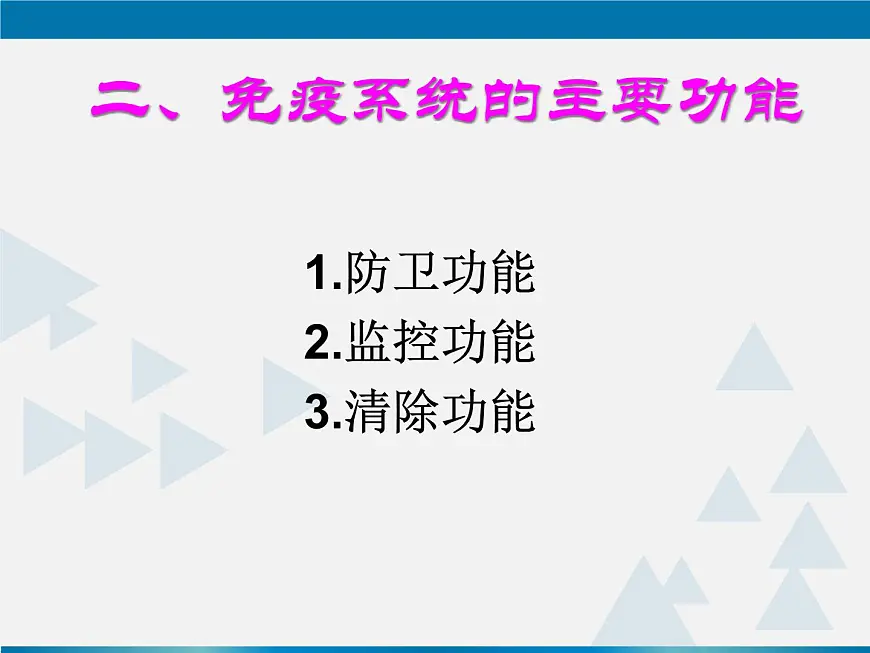 二、免疫系统的主要功能

1.防卫功能
2.监控功能
3.清除功能